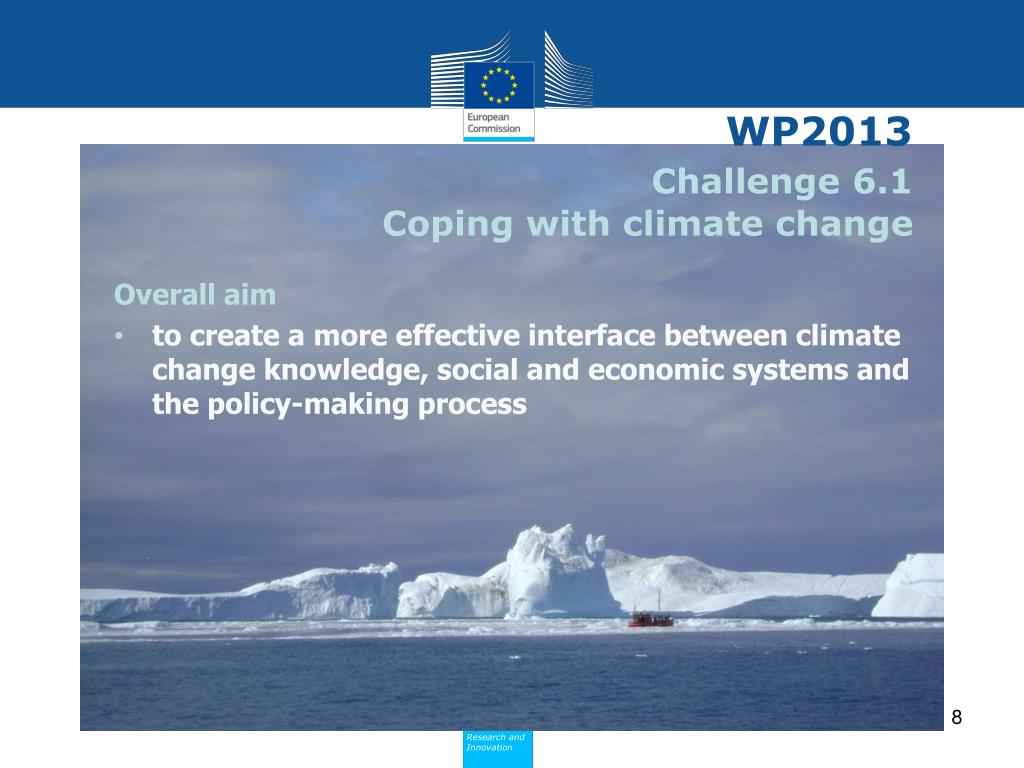 European Commission

WP2013

Challenge 6.1
Coping with climate change

Overall aim

• to create a more effective interface between climate change knowledge, social and economic systems and the policy-making process

8

Research and Innovation